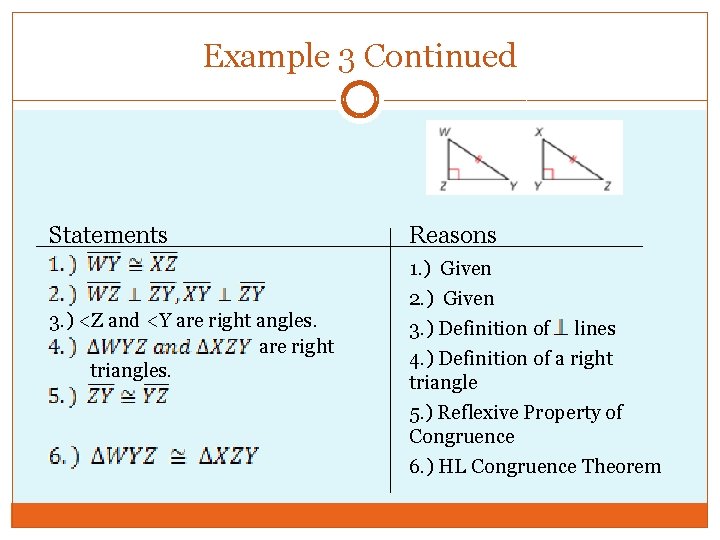 Example 3 Continued

W

Z

Y

X

Y

Z

| Statements | Reasons |
|---|---|
| 1.) $\overline{WY} \cong \overline{XZ}$ | 1.) Given |
| 2.) $\overline{WZ} \perp \overline{ZY}, \overline{XY} \perp \overline{ZY}$ | 2.) Given |
| 3.) <Z and <Y are right angles. | 3.) Definition of $\perp$ lines |
| 4.) $\Delta WYZ$ and $\Delta XZY$ are right triangles. | 4.) Definition of a right triangle |
| 5.) $\overline{ZY} \cong \overline{YZ}$ | 5.) Reflexive Property of Congruence |
| 6.) $\Delta WYZ \cong \Delta XZY$ | 6.) HL Congruence Theorem |